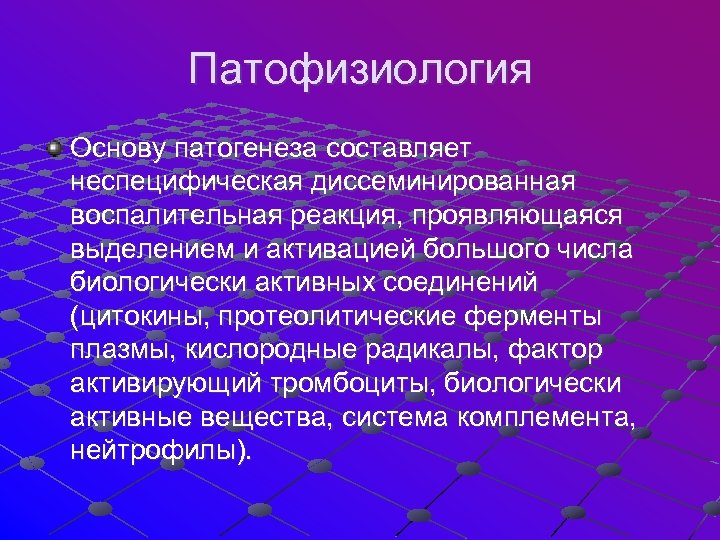 Патофизиология

Основу патогенеза составляет неспецифическая диссеминированная воспалительная реакция, проявляющаяся выделением и активацией большого числа биологически активных соединений (цитокины, протеолитические ферменты плазмы, кислородные радикалы, фактор активирующий тромбоциты, биологически активные вещества, система комплемента, нейтрофилы).